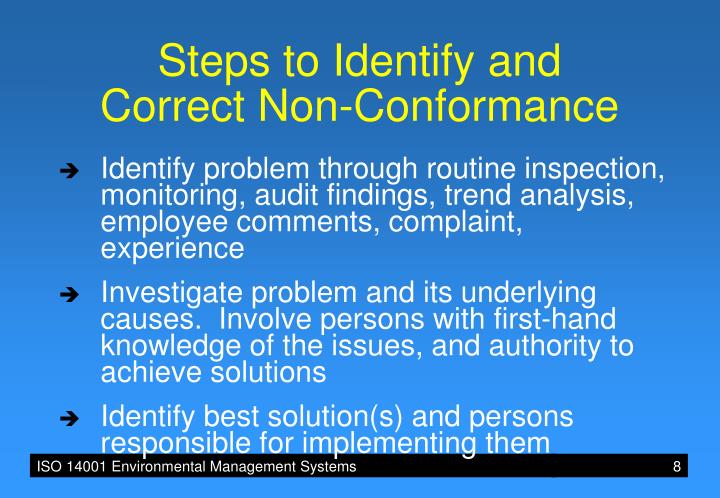 Steps to Identify and Correct Non-Conformance

➔ Identify problem through routine inspection, monitoring, audit findings, trend analysis, employee comments, complaint, experience

➔ Investigate problem and its underlying causes. Involve persons with first-hand knowledge of the issues, and authority to achieve solutions

➔ Identify best solution(s) and persons responsible for implementing them

ISO 14001 Environmental Management Systems 8